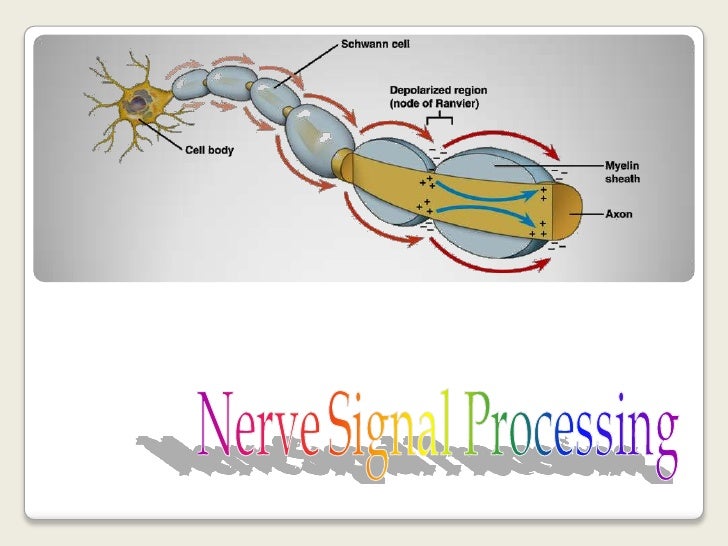 Schwann cell

Depolarized region (node of Ranvier)

Cell body

Myelin sheath

Axon

Nerve Signal Processing